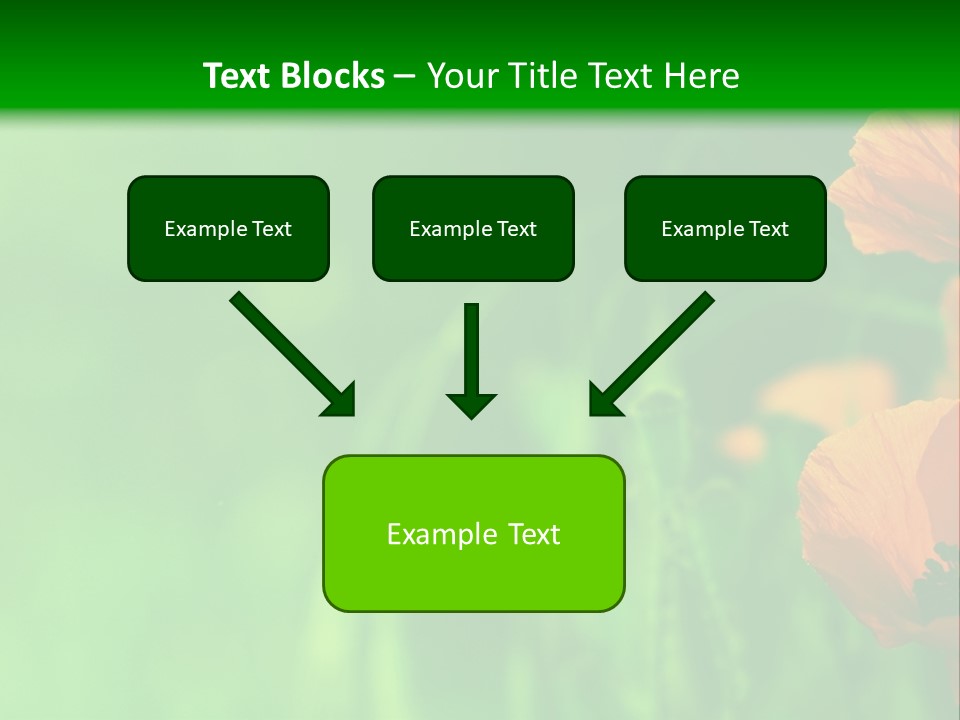 Text Blocks – Your Title Text Here

Example Text

Example Text

Example Text

Example Text